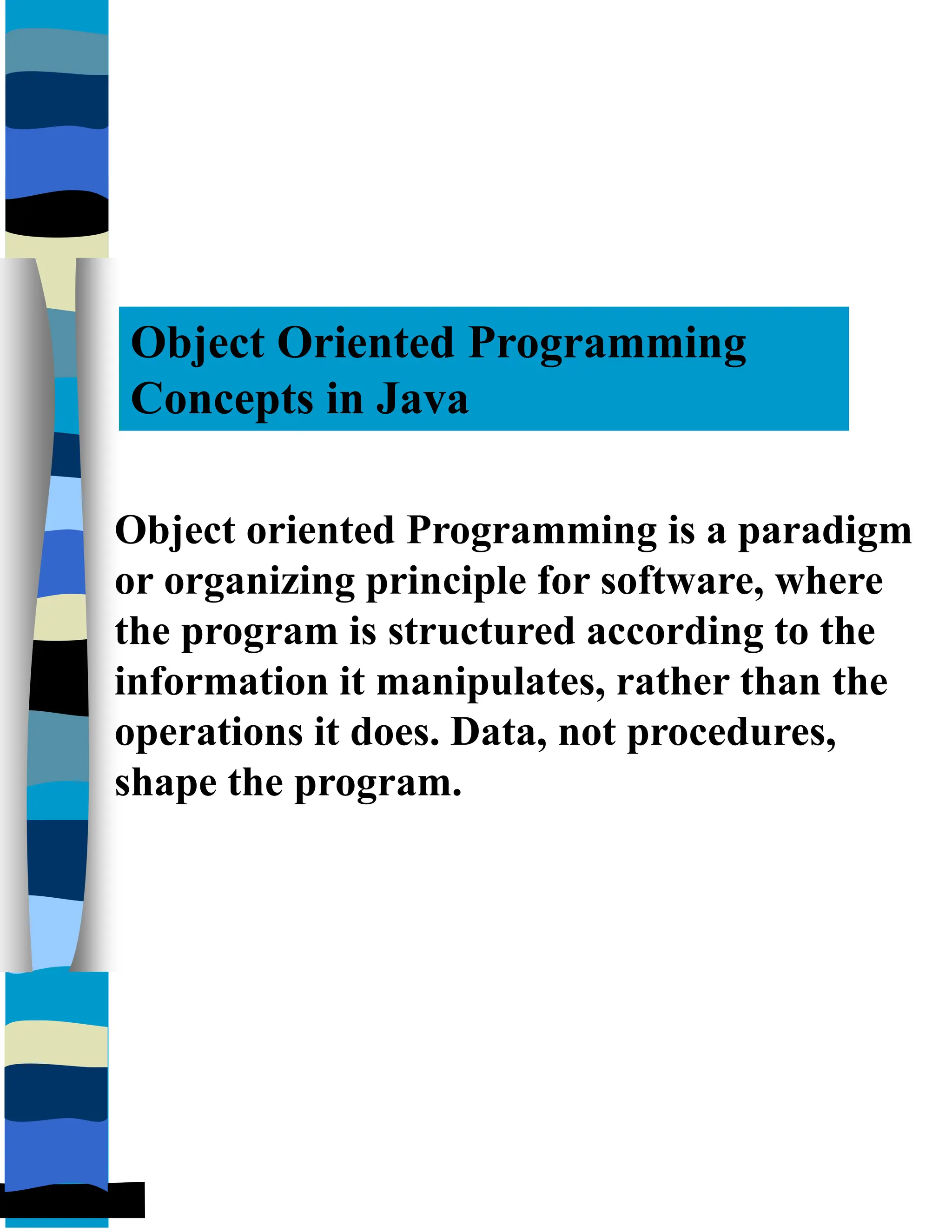 Object Oriented Programming Concepts in Java

Object oriented Programming is a paradigm or organizing principle for software, where the program is structured according to the information it manipulates, rather than the operations it does. Data, not procedures, shape the program.